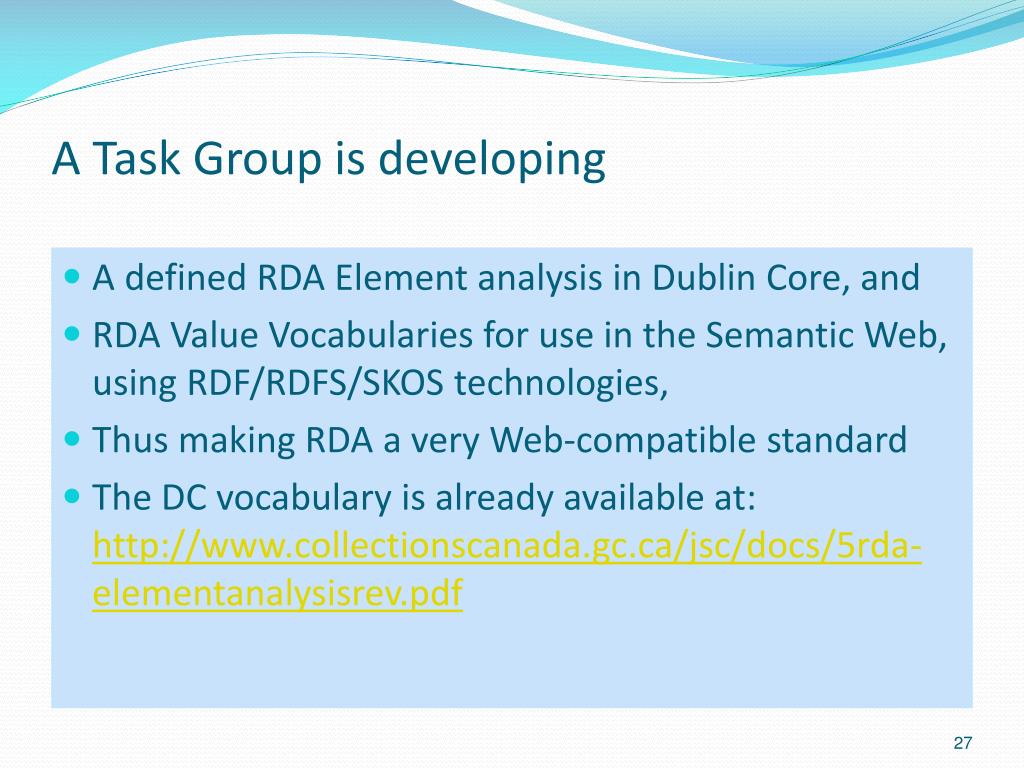 A Task Group is developing

- A defined RDA Element analysis in Dublin Core, and
- RDA Value Vocabularies for use in the Semantic Web, using RDF/RDFS/SKOS technologies,
- Thus making RDA a very Web-compatible standard
- The DC vocabulary is already available at: http://www.collectionscanada.gc.ca/jsc/docs/5rda-elementanalysisrev.pdf

27